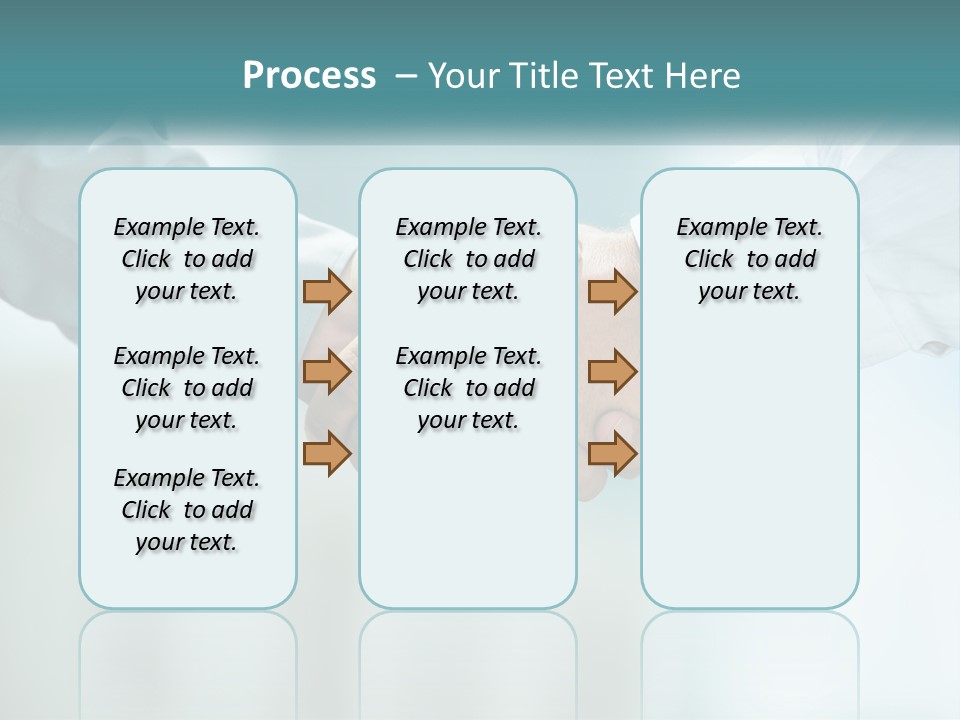 Process – Your Title Text Here

Example Text. Click to add your text.

Example Text. Click to add your text.

Example Text. Click to add your text.

Example Text. Click to add your text.

Example Text. Click to add your text.

Example Text. Click to add your text.